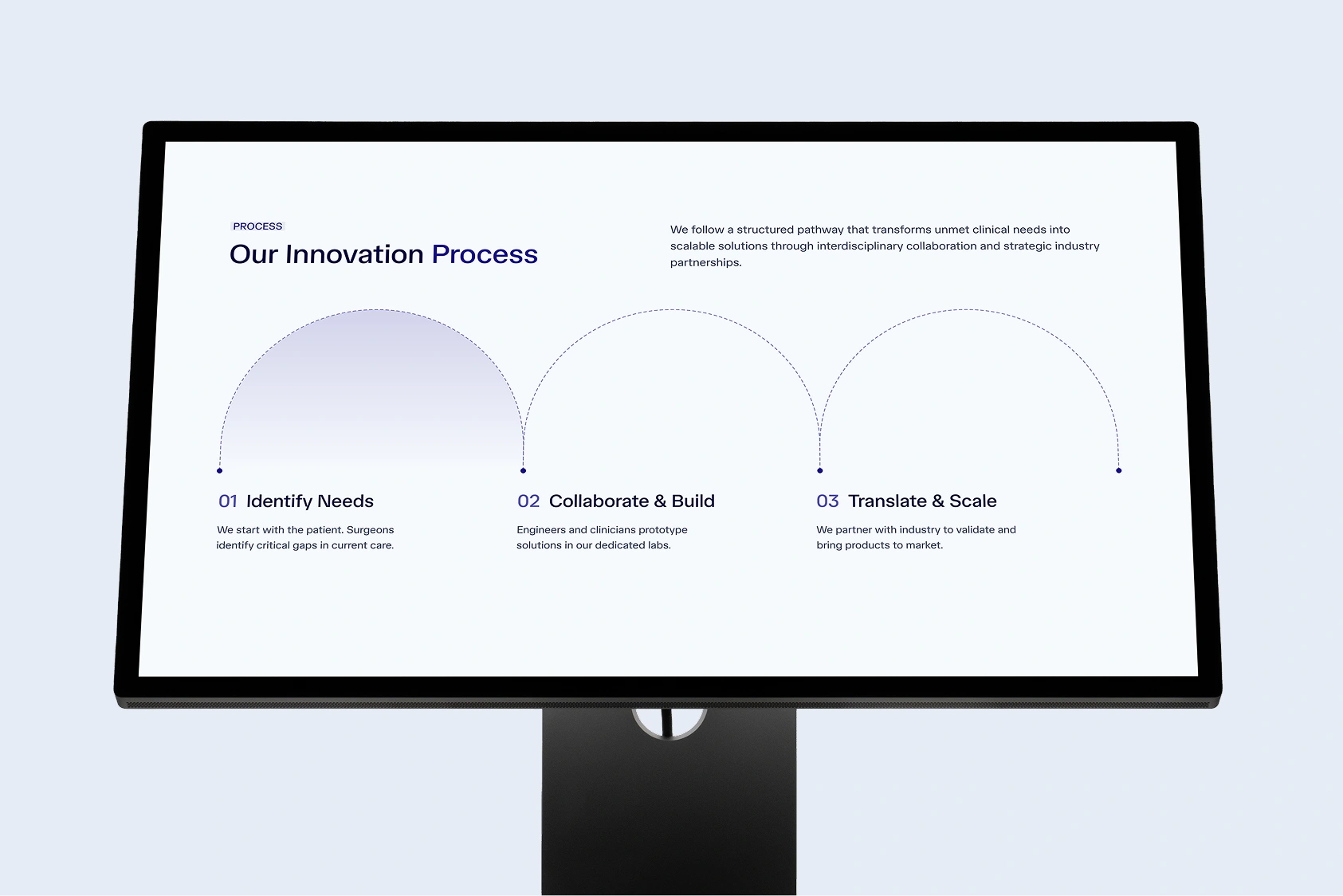 PROCESS

Our Innovation Process

We follow a structured pathway that transforms unmet clinical needs into scalable solutions through interdisciplinary collaboration and strategic industry partnerships.

01 Identify Needs

We start with the patient. Surgeons identify critical gaps in current care.

02 Collaborate & Build

Engineers and clinicians prototype solutions in our dedicated labs.

03 Translate & Scale

We partner with industry to validate and bring products to market.